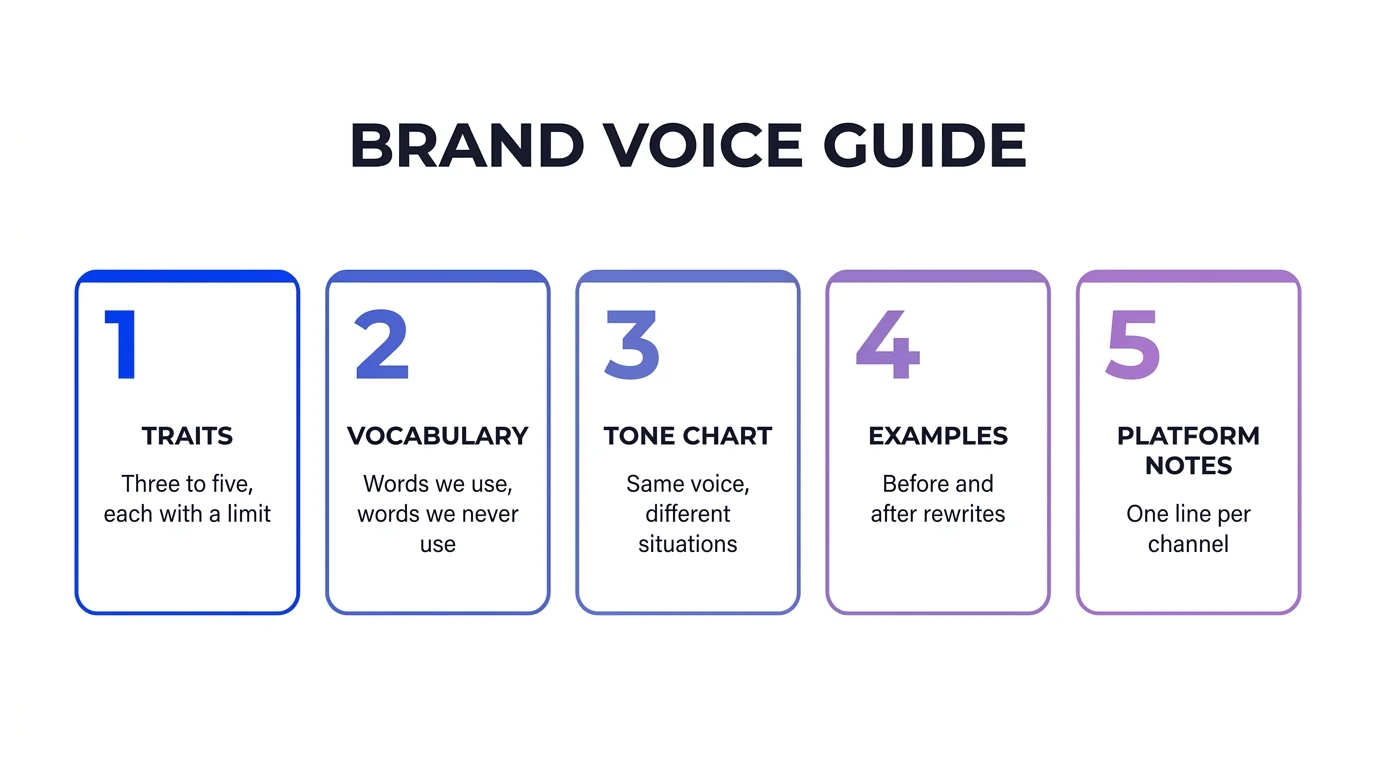 BRAND VOICE GUIDE

1

TRAITS

Three to five, each with a limit

2

VOCABULARY

Words we use, words we never use

3

TONE CHART

Same voice, different situations

4

EXAMPLES

Before and after rewrites

5

PLATFORM NOTES

One line per channel